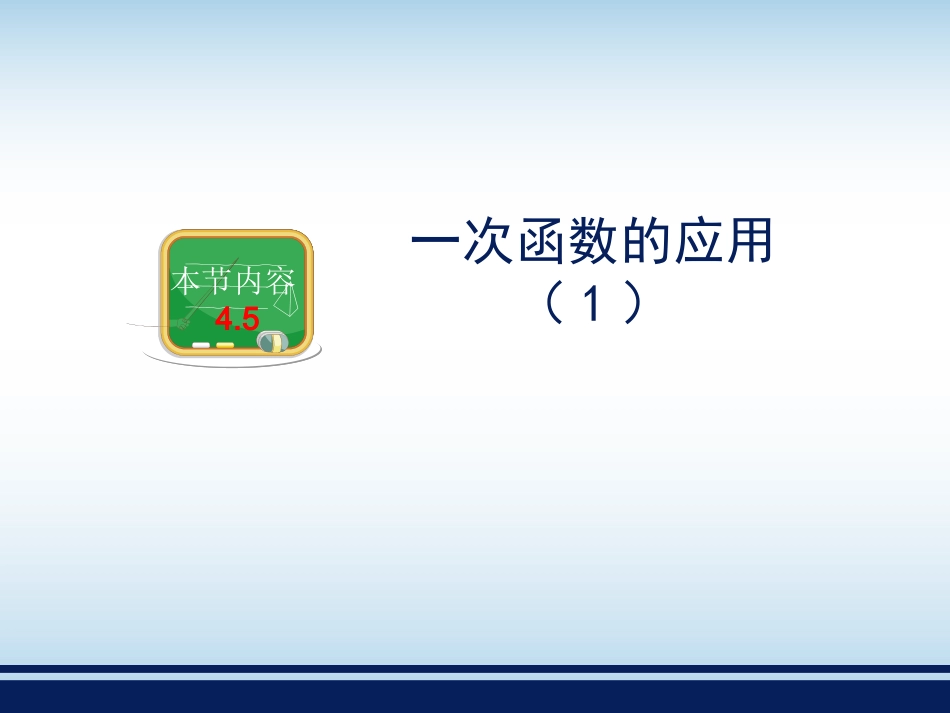 本节内容
4.5

一次函数的应用
（1）